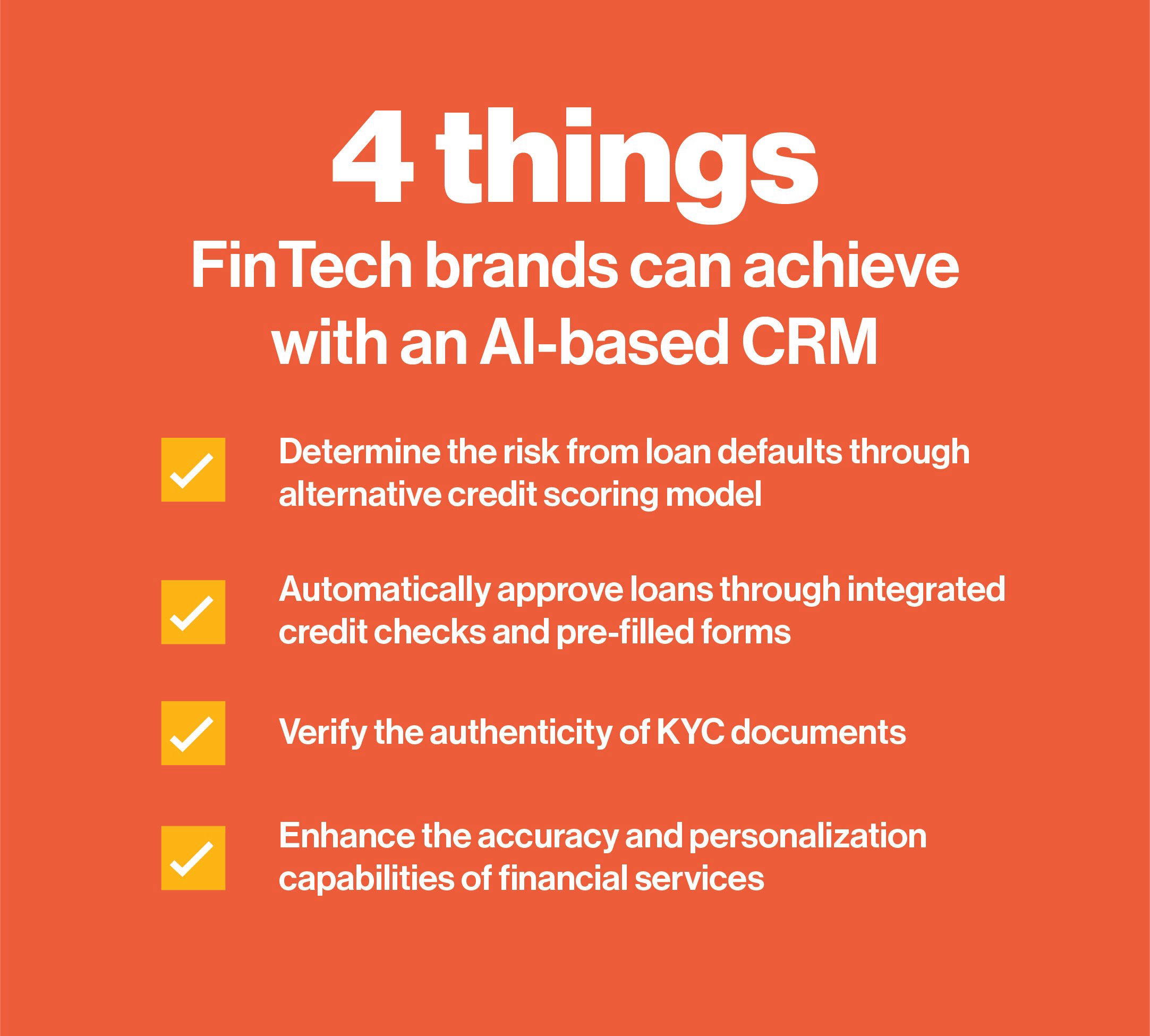 4 things
FinTech brands can achieve with an AI-based CRM

Determine the risk from loan defaults through alternative credit scoring model

Automatically approve loans through integrated credit checks and pre-filled forms

Verify the authenticity of KYC documents

Enhance the accuracy and personalization capabilities of financial services